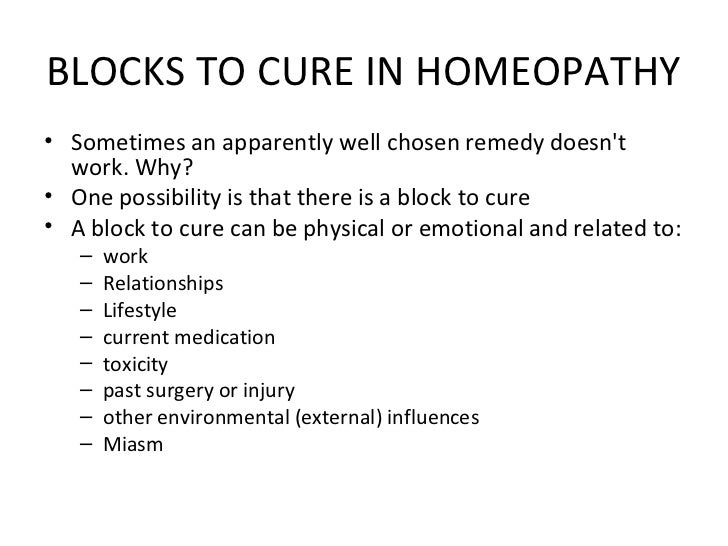 BLOCKS TO CURE IN HOMEOPATHY

• Sometimes an apparently well chosen remedy doesn't work. Why?
• One possibility is that there is a block to cure
• A block to cure can be physical or emotional and related to:
– work
– Relationships
– Lifestyle
– current medication
– toxicity
– past surgery or injury
– other environmental (external) influences
– Miasm